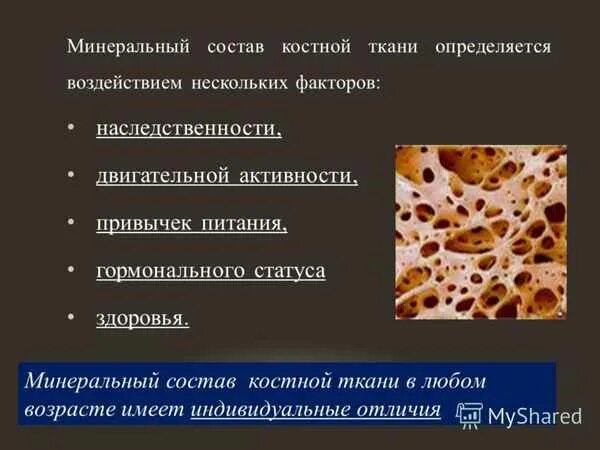 Минеральный состав костной ткани определяется воздействием нескольких факторов:

• наследственности,

• двигательной активности,

• привычек питания,

• гормонального статуса

• здоровья.

Минеральный состав костной ткани в любом возрасте имеет индивидуальные отличия

MyShared